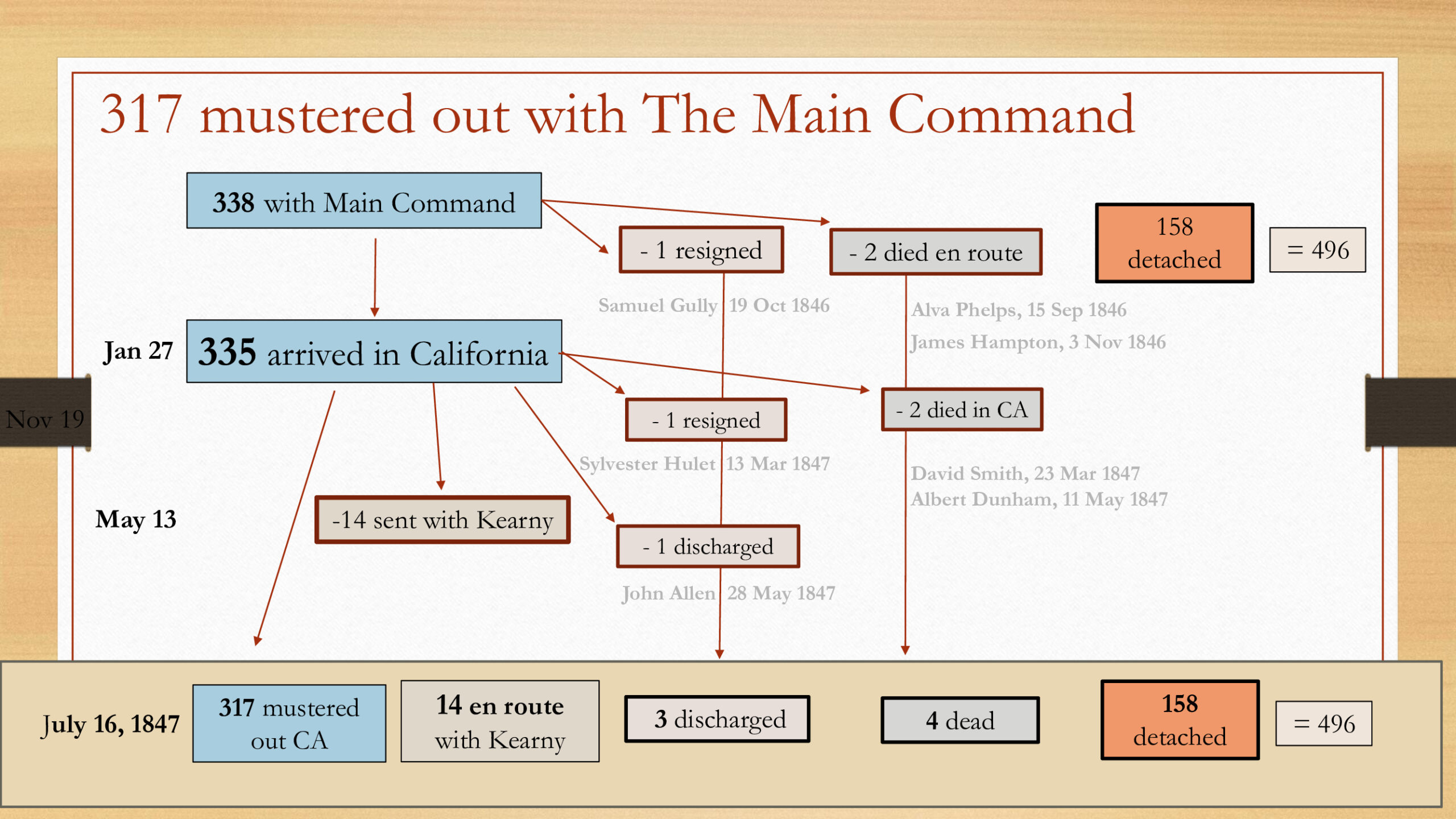 317 mustered out with The Main Command

338 with Main Command

- 1 resigned

- 2 died en route

158 detached

= 496

Samuel Gully 19 Oct 1846

Alva Phelps, 15 Sep 1846

James Hampton, 3 Nov 1846

Jan 27

335 arrived in California

Nov 19

- 1 resigned

- 2 died in CA

Sylvester Hulet 13 Mar 1847

David Smith, 23 Mar 1847

Albert Dunham, 11 May 1847

May 13

-14 sent with Kearny

- 1 discharged

John Allen 28 May 1847

July 16, 1847

317 mustered out CA

14 en route with Kearny

3 discharged

4 dead

158 detached

= 496